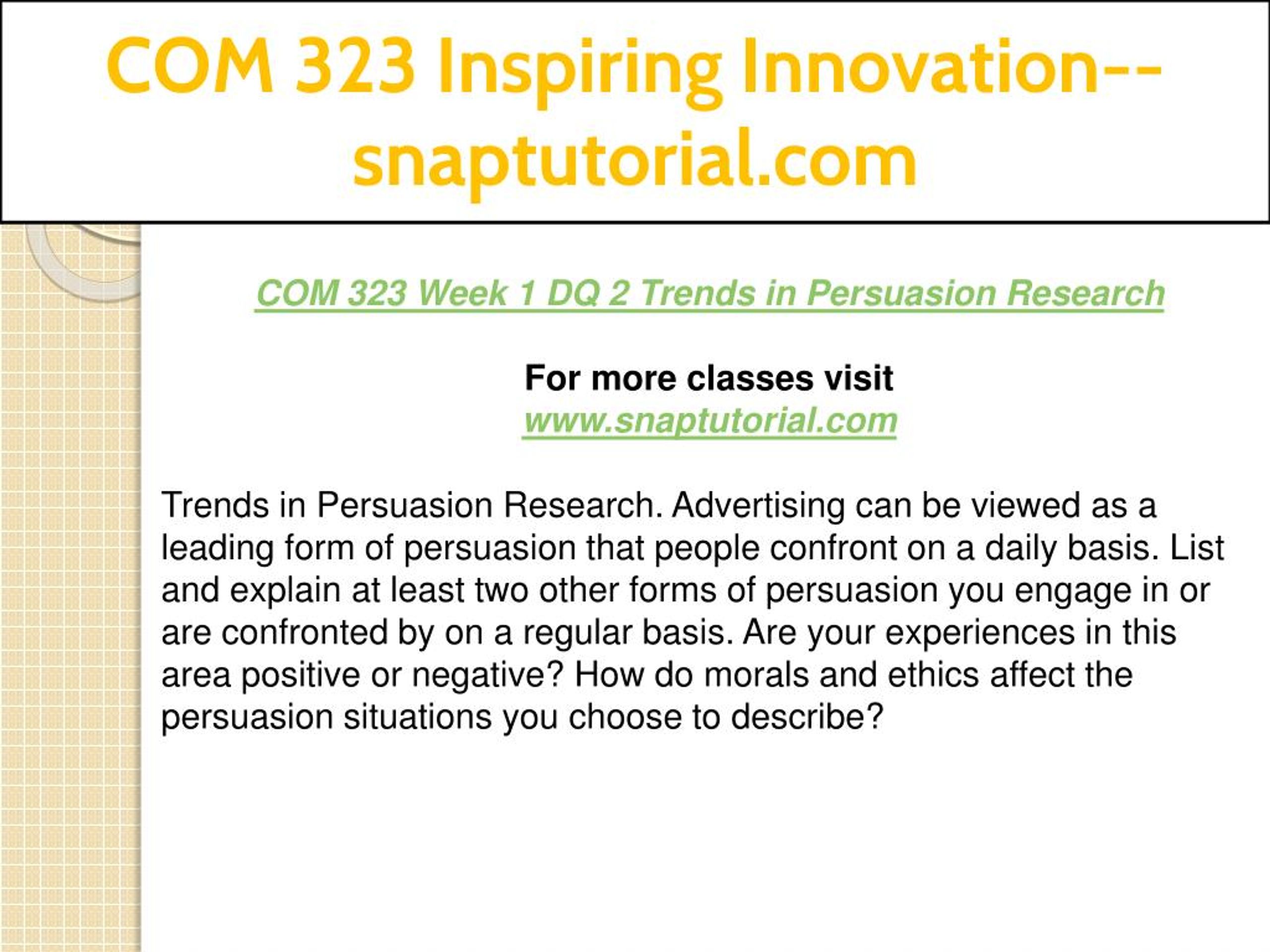 COM 323 Inspiring Innovation--snaptutorial.com

COM 323 Week 1 DQ 2 Trends in Persuasion Research

For more classes visit
www.snaptutorial.com

Trends in Persuasion Research. Advertising can be viewed as a leading form of persuasion that people confront on a daily basis. List and explain at least two other forms of persuasion you engage in or are confronted by on a regular basis. Are your experiences in this area positive or negative? How do morals and ethics affect the persuasion situations you choose to describe?